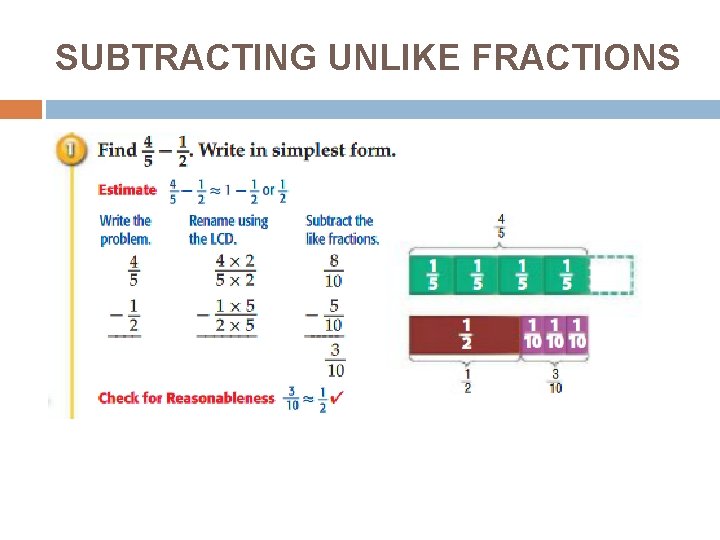 SUBTRACTING UNLIKE FRACTIONS

1 Find $\frac{4}{5} - \frac{1}{2}$. Write in simplest form.

Estimate $\frac{4}{5} - \frac{1}{2} \approx 1 - \frac{1}{2}$ or $\frac{1}{2}$

| Write the problem. | Rename using the LCD. | Subtract the like fractions. |
|---|---|---|
| $\frac{4}{5}$ | $\frac{4 \times 2}{5 \times 2}$ | $\frac{8}{10}$ |
| $-\frac{1}{2}$ | $-\frac{1 \times 5}{2 \times 5}$ | $-\frac{5}{10}$ |
| | | $\frac{3}{10}$ |

Check for Reasonableness $\frac{3}{10} \approx \frac{1}{2}$ ✓

$\frac{4}{5}$

$\frac{1}{5}$ $\frac{1}{5}$ $\frac{1}{5}$ $\frac{1}{5}$

$\frac{1}{2}$ $\frac{1}{10}$ $\frac{1}{10}$ $\frac{1}{10}$

$\frac{1}{2}$ $\frac{3}{10}$